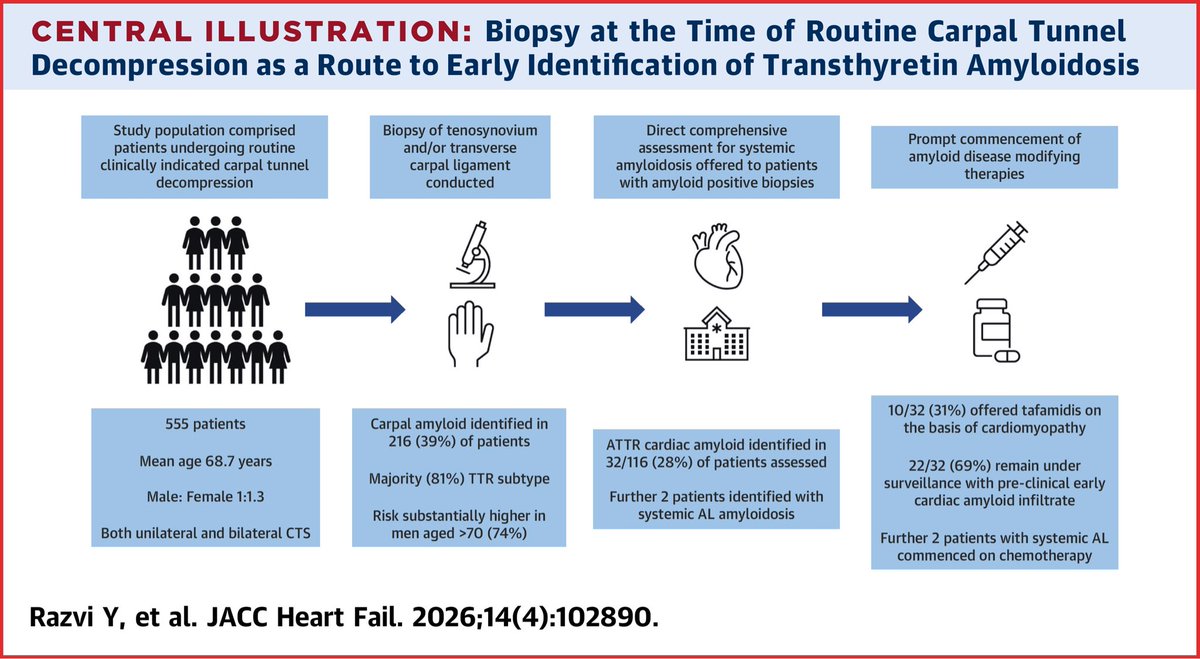 CENTRAL ILLUSTRATION: Biopsy at the Time of Routine Carpal Tunnel Decompression as a Route to Early Identification of Transthyretin Amyloidosis

Study population comprised patients undergoing routine clinically indicated carpal tunnel decompression

Biopsy of tenosynovium and/or transverse carpal ligament conducted

Direct comprehensive assessment for systemic amyloidosis offered to patients with amyloid positive biopsies

Prompt commencement of amyloid disease modifying therapies

555 patients

Mean age 68.7 years

Male: Female 1:1.3

Both unilateral and bilateral CTS

Carpal amyloid identified in 216 (39%) of patients

Majority (81%) TTR subtype

Risk substantially higher in men aged >70 (74%)

ATTR cardiac amyloid identified in 32/116 (28%) of patients assessed

Further 2 patients identified with systemic AL amyloidosis

10/32 (31%) offered tafamidis on the basis of cardiomyopathy

22/32 (69%) remain under surveillance with pre-clinical early cardiac amyloid infiltrate

Further 2 patients with systemic AL commenced on chemotherapy

Razvi Y, et al. JACC Heart Fail. 2026;14(4):102890.